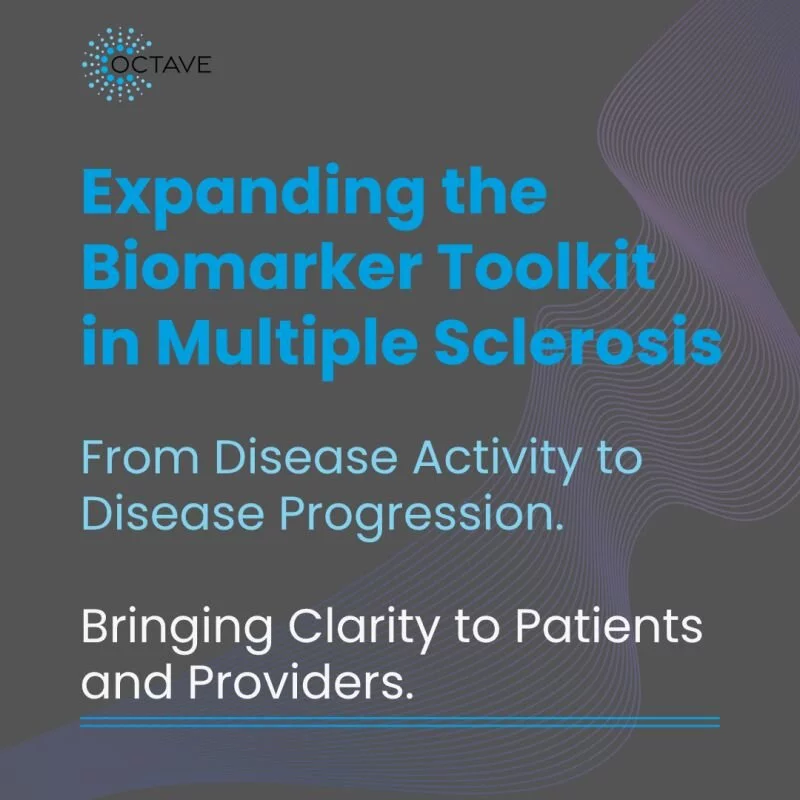 OCTAVE

Expanding the Biomarker Toolkit in Multiple Sclerosis

From Disease Activity to Disease Progression.

Bringing Clarity to Patients and Providers.